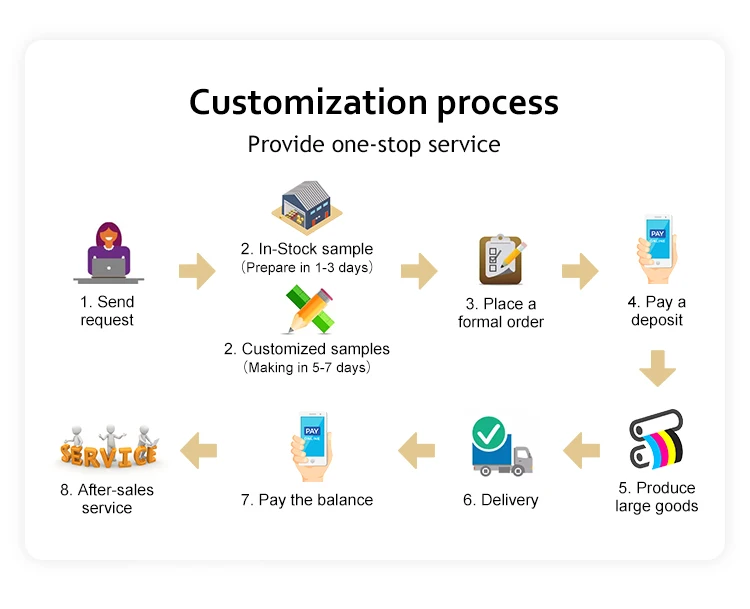 Customization process

Provide one-stop service

1. Send request

2. In-Stock sample
(Prepare in 1-3 days)

2. Customized samples
(Making in 5-7 days)

3. Place a formal order

PAY

4. Pay a deposit

5. Produce large goods

6. Delivery

PAY

7. Pay the balance

SERVICE

8. After-sales service